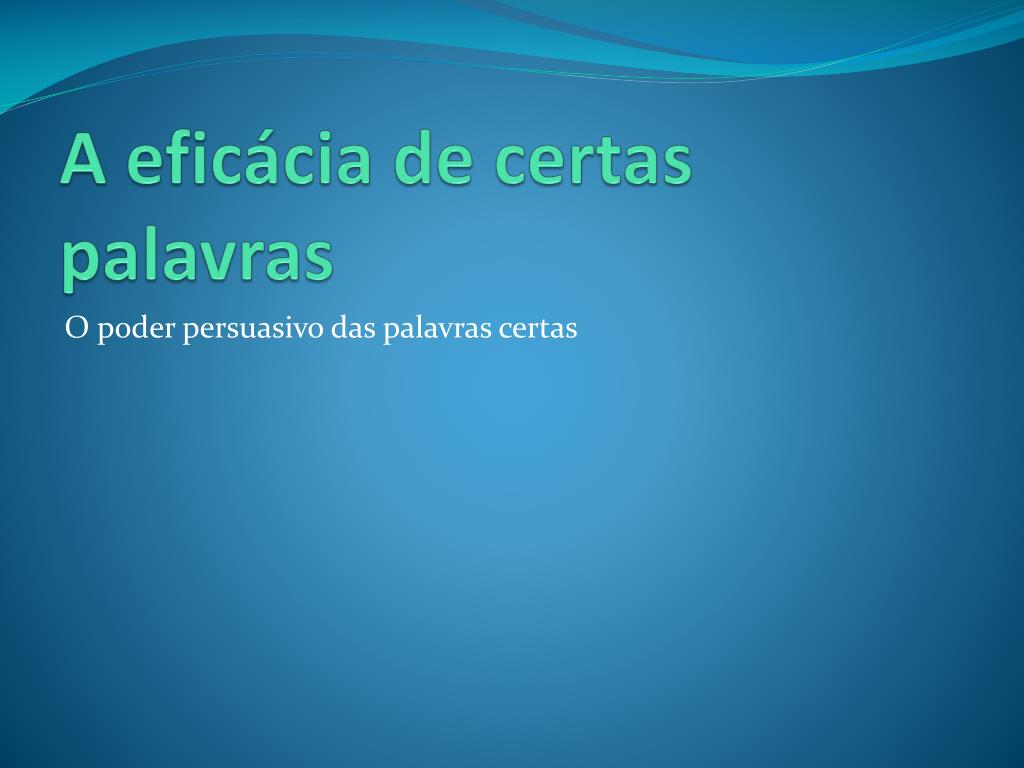 A eficácia de certas palavras

O poder persuasivo das palavras certas